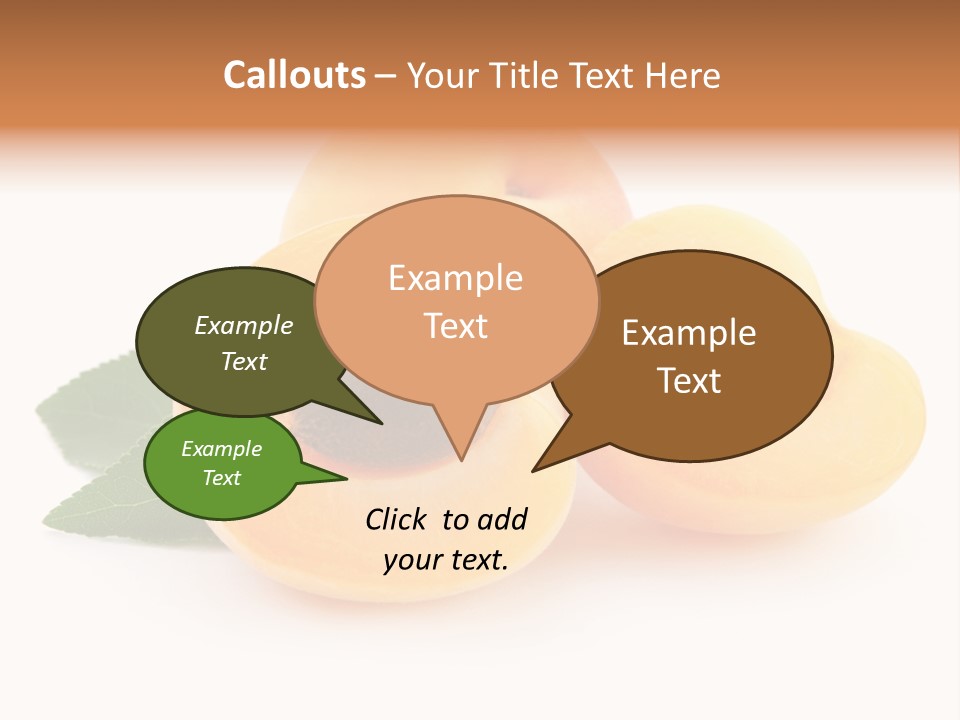 Callouts – Your Title Text Here

Example Text

Example Text

Example Text

Example Text

Click to add your text.